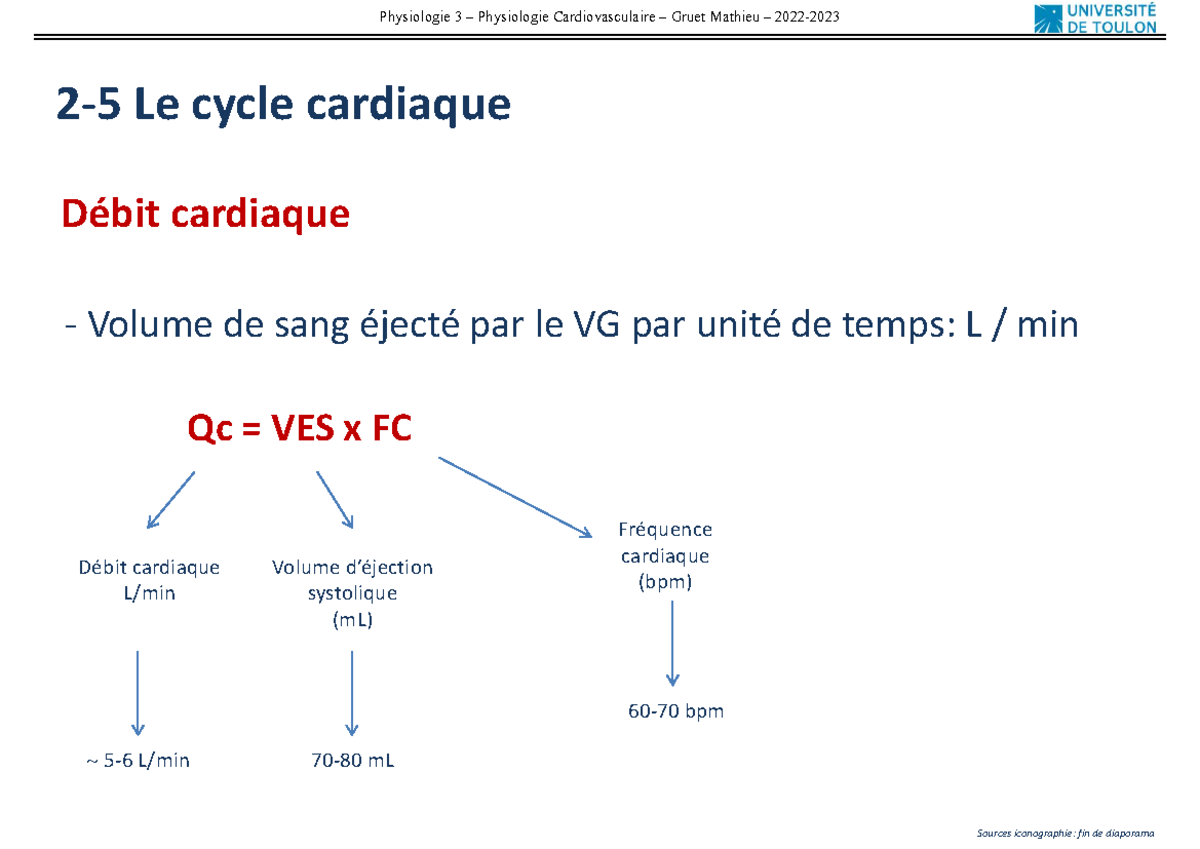 Physiologie 3 – Physiologie Cardiovasculaire – Gruet Mathieu – 2022-2023

UNIVERSITÉ DE TOULON

2-5 Le cycle cardiaque

Débit cardiaque

- Volume de sang éjecté par le VG par unité de temps: L / min

Qc = VES x FC

Débit cardiaque L/min

Volume d'éjection systolique (mL)

Fréquence cardiaque (bpm)

~ 5-6 L/min

70-80 mL

60-70 bpm

Sources iconographie : fin de diaporama